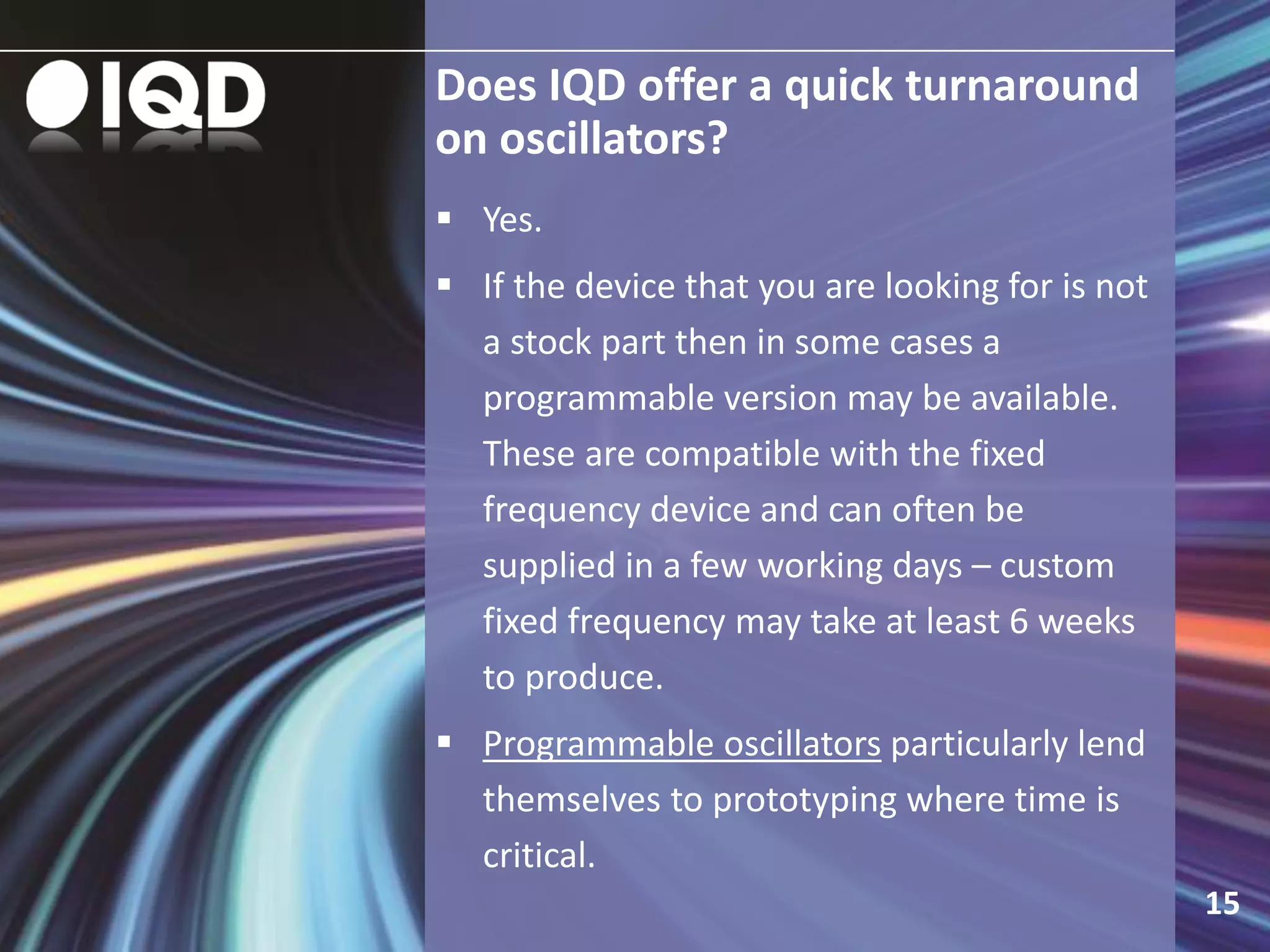 IQD

Does IQD offer a quick turnaround on oscillators?

▪ Yes.

▪ If the device that you are looking for is not a stock part then in some cases a programmable version may be available. These are compatible with the fixed frequency device and can often be supplied in a few working days – custom fixed frequency may take at least 6 weeks to produce.

▪ Programmable oscillators particularly lend themselves to prototyping where time is critical.

15